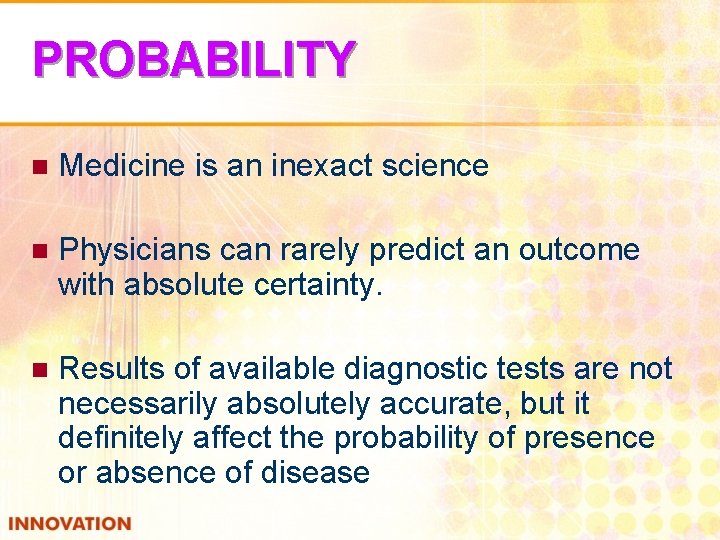 PROBABILITY

Medicine is an inexact science

Physicians can rarely predict an outcome with absolute certainty.

Results of available diagnostic tests are not necessarily absolutely accurate, but it definitely affect the probability of presence or absence of disease

INNOVATION